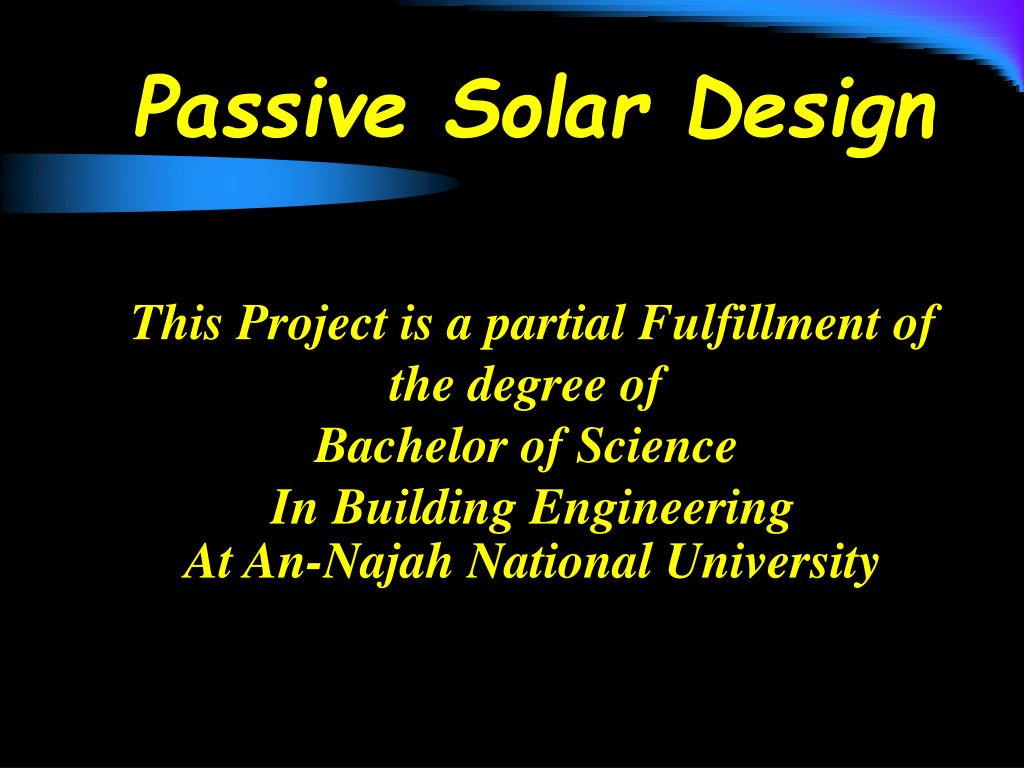 Passive Solar Design

This Project is a partial Fulfillment of the degree of
Bachelor of Science
In Building Engineering
At An-Najah National University